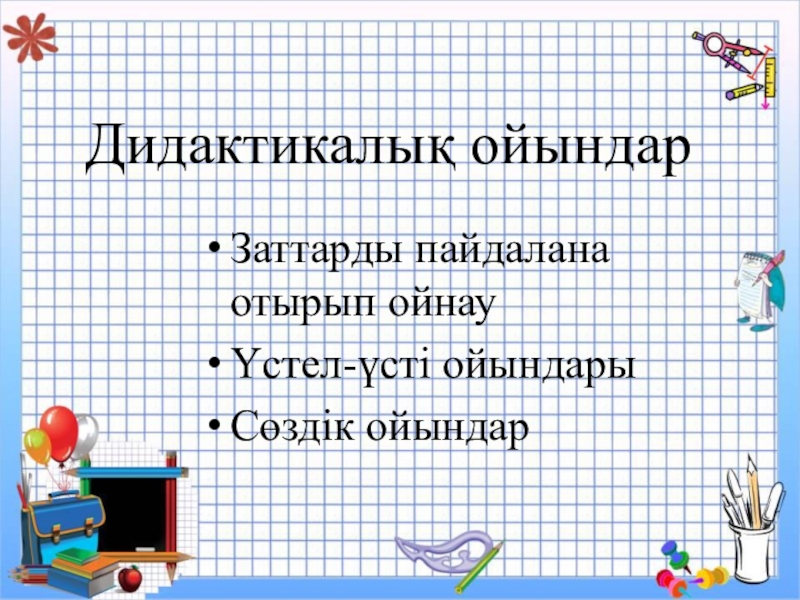 Дидактикалық ойындар

• Заттарды пайдалана отырып ойнау
• Үстел-үсті ойындары
• Сөздік ойындар